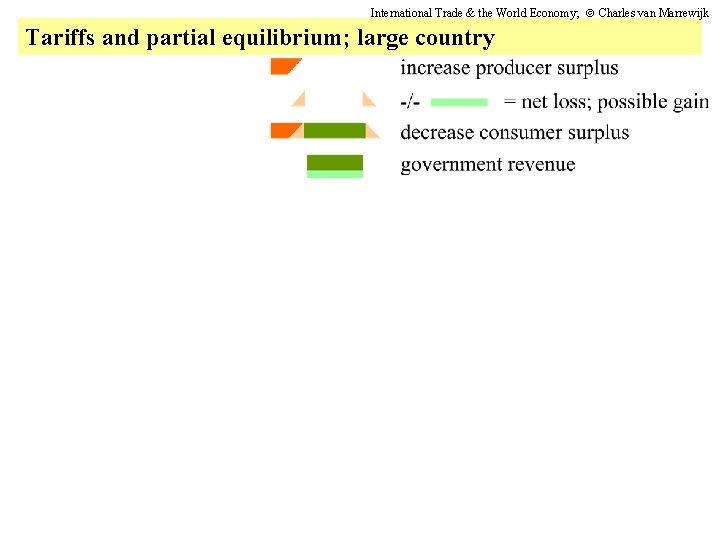 International Trade & the World Economy; © Charles van Marrewijk

Tariffs and partial equilibrium; large country

increase producer surplus

-/- = net loss; possible gain

decrease consumer surplus

government revenue